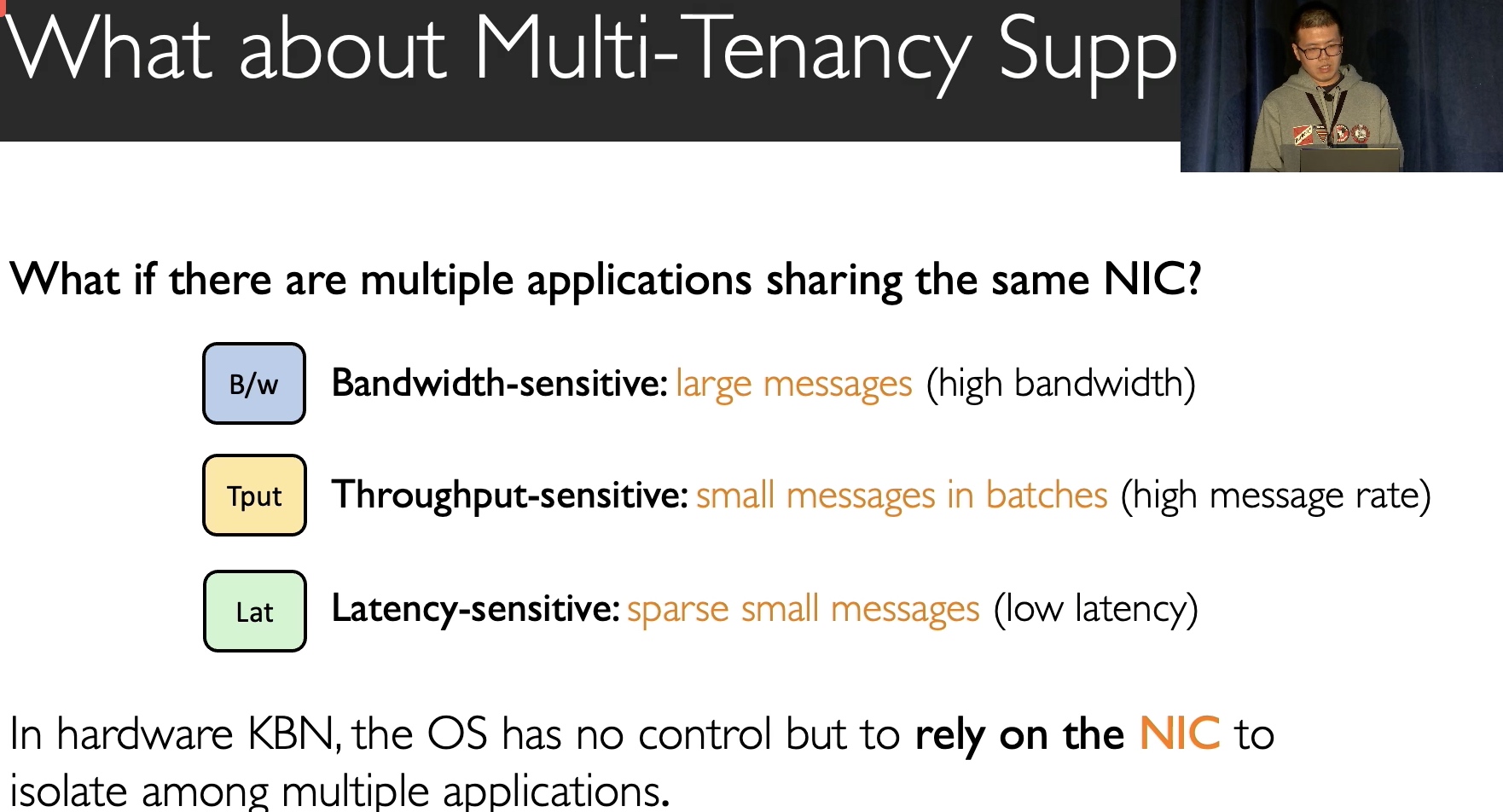 What about Multi-Tenancy Supp

What if there are multiple applications sharing the same NIC?

B/w Bandwidth-sensitive: large messages (high bandwidth)

Tput Throughput-sensitive: small messages in batches (high message rate)

Lat Latency-sensitive: sparse small messages (low latency)

In hardware KBN, the OS has no control but to rely on the NIC to isolate among multiple applications.